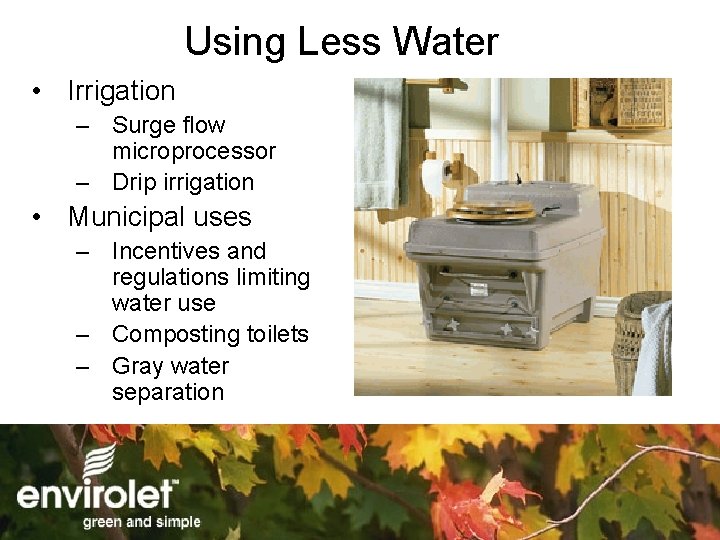 Using Less Water

• Irrigation
– Surge flow microprocessor
– Drip irrigation
• Municipal uses
– Incentives and regulations limiting water use
– Composting toilets
– Gray water separation

envirolet™
green and simple